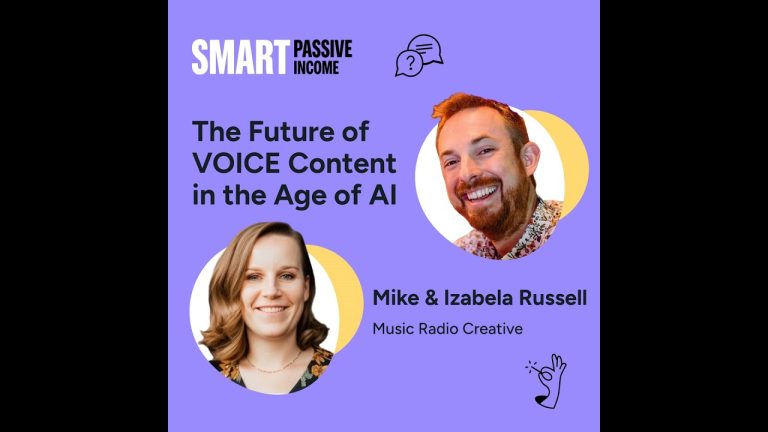 SMART PASSIVE INCOME

?

The Future of VOICE Content in the Age of AI

Mike & Izabela Russell

Music Radio Creative